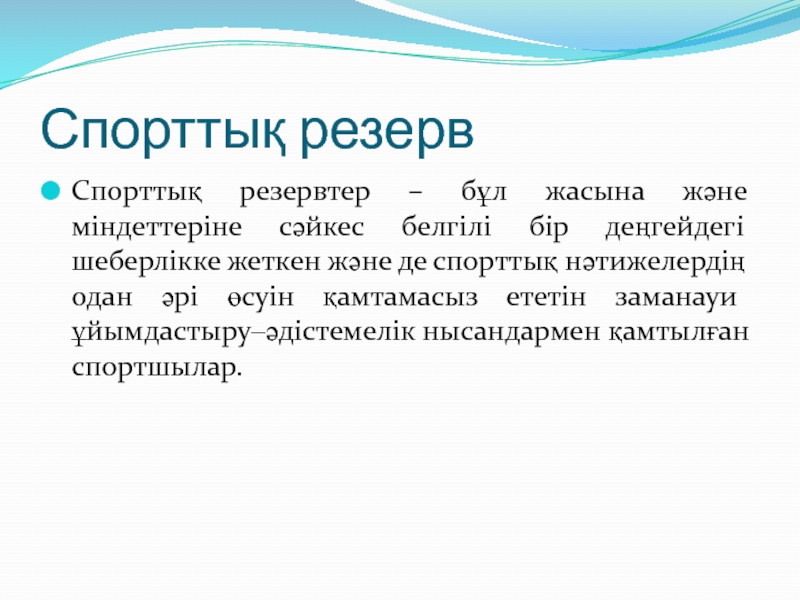 Спорттық резерв

Спорттық резервтер – бұл жасына және міндеттеріне сәйкес белгілі бір деңгейдегі шеберлікке жеткен және де спорттық нәтижелердің одан әрі өсуін қамтамасыз ететін заманауи ұйымдастыру–әдістемелік нысандармен қамтылған спортшылар.